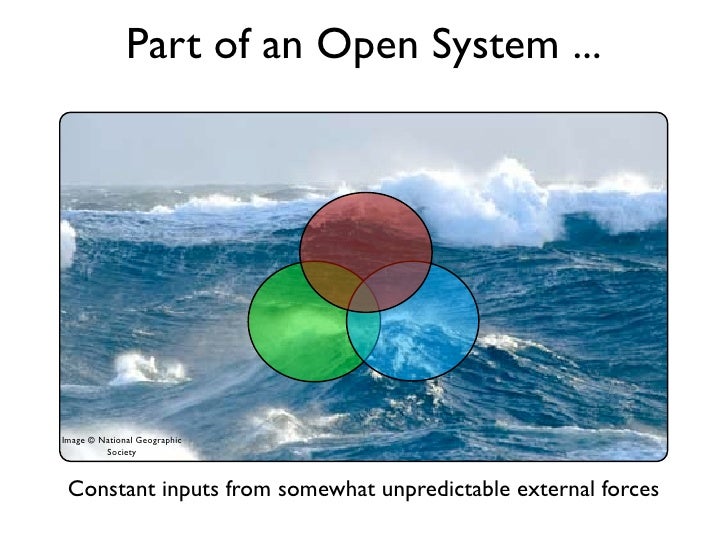 Part of an Open System ...

Image © National Geographic Society

Constant inputs from somewhat unpredictable external forces